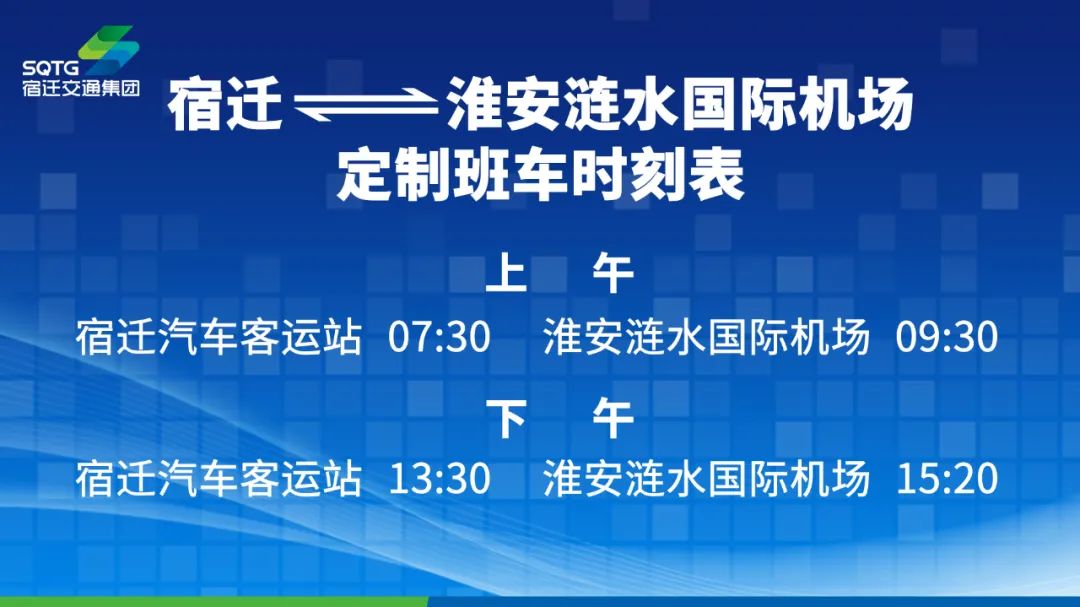 SQTG
宿迁交通集团

宿迁 ⇌ 淮安涟水国际机场
定制班车时刻表

上 午
宿迁汽车客运站 07:30 淮安涟水国际机场 09:30

下 午
宿迁汽车客运站 13:30 淮安涟水国际机场 15:20